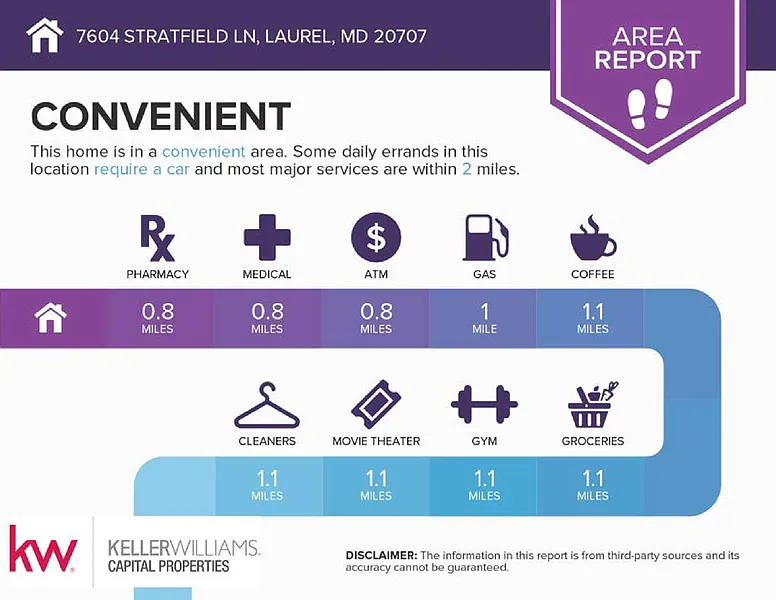 7604 STRATFIELD LN, LAUREL, MD 20707

AREA REPORT

CONVENIENT

This home is in a convenient area. Some daily errands in this location require a car and most major services are within 2 miles.

PHARMACY
0.8 MILES

MEDICAL
0.8 MILES

ATM
0.8 MILES

GAS
1 MILE

COFFEE
1.1 MILES

CLEANERS
1.1 MILES

MOVIE THEATER
1.1 MILES

GYM
1.1 MILES

GROCERIES
1.1 MILES

kw KELLERWILLIAMS. CAPITAL PROPERTIES

DISCLAIMER: The information in this report is from third-party sources and its accuracy cannot be guaranteed.